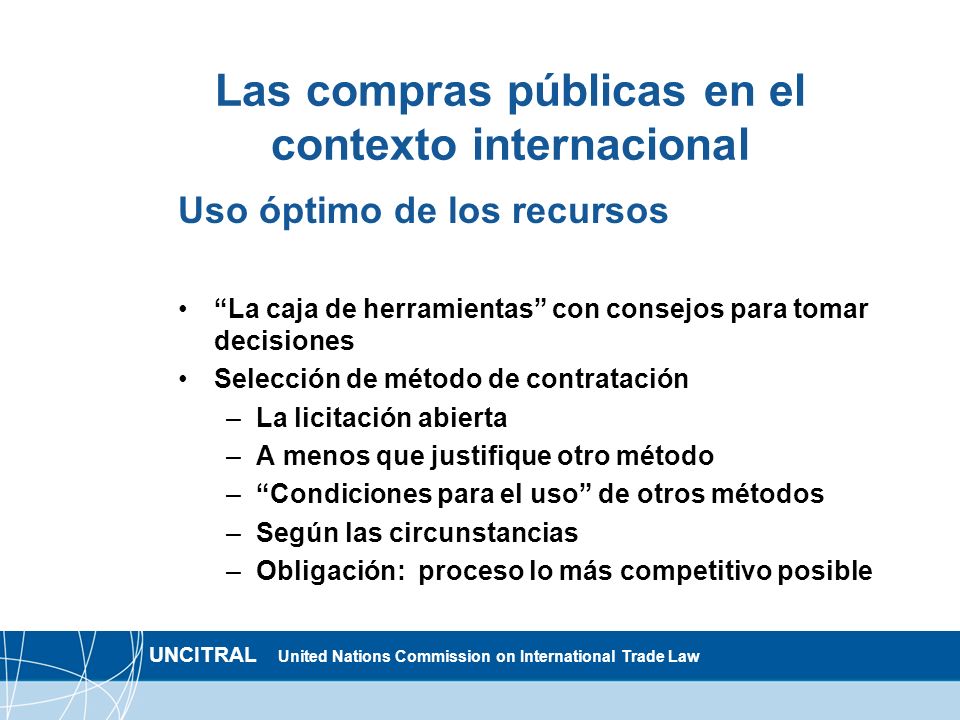 Las compras públicas en el contexto internacional

Uso óptimo de los recursos

• “La caja de herramientas” con consejos para tomar decisiones
• Selección de método de contratación
– La licitación abierta
– A menos que justifique otro método
– “Condiciones para el uso” de otros métodos
– Según las circunstancias
– Obligación: proceso lo más competitivo posible

UNCITRAL United Nations Commission on International Trade Law